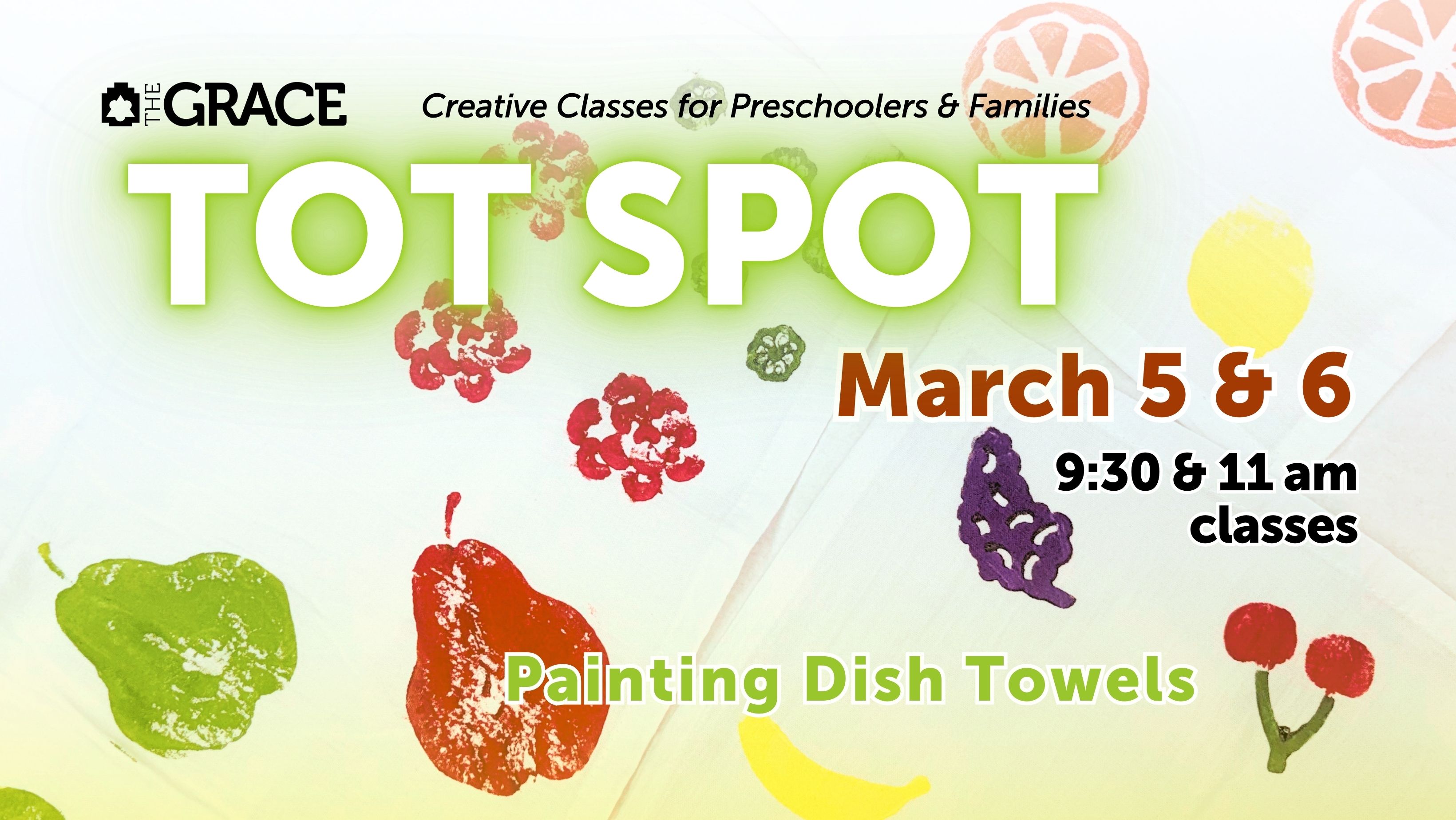 THE GRACE

Creative Classes for Preschoolers & Families

TOT SPOT

March 5 & 6

9:30 & 11 am classes

Painting Dish Towels